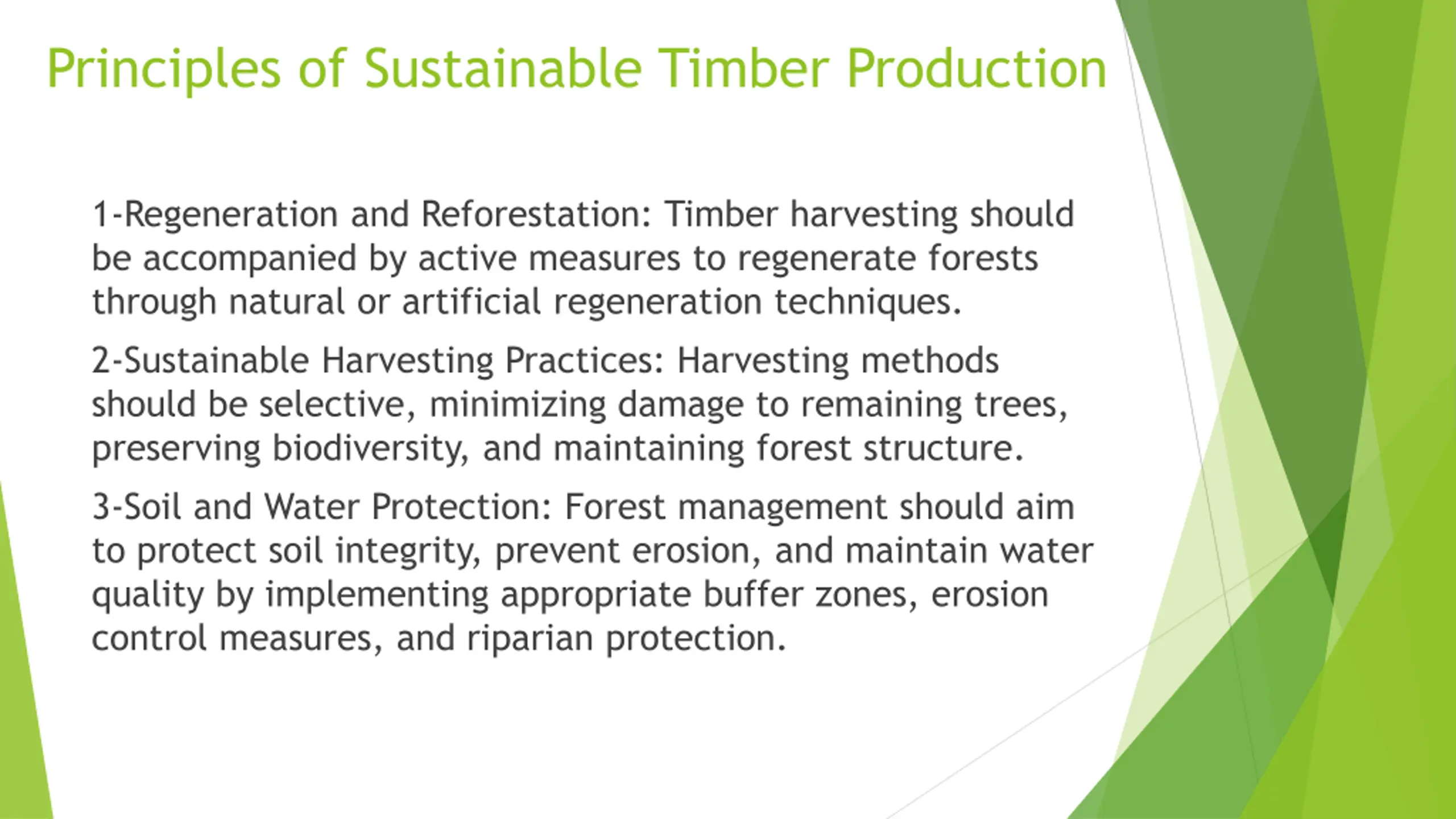 Principles of Sustainable Timber Production

1-Regeneration and Reforestation: Timber harvesting should be accompanied by active measures to regenerate forests through natural or artificial regeneration techniques.

2-Sustainable Harvesting Practices: Harvesting methods should be selective, minimizing damage to remaining trees, preserving biodiversity, and maintaining forest structure.

3-Soil and Water Protection: Forest management should aim to protect soil integrity, prevent erosion, and maintain water quality by implementing appropriate buffer zones, erosion control measures, and riparian protection.